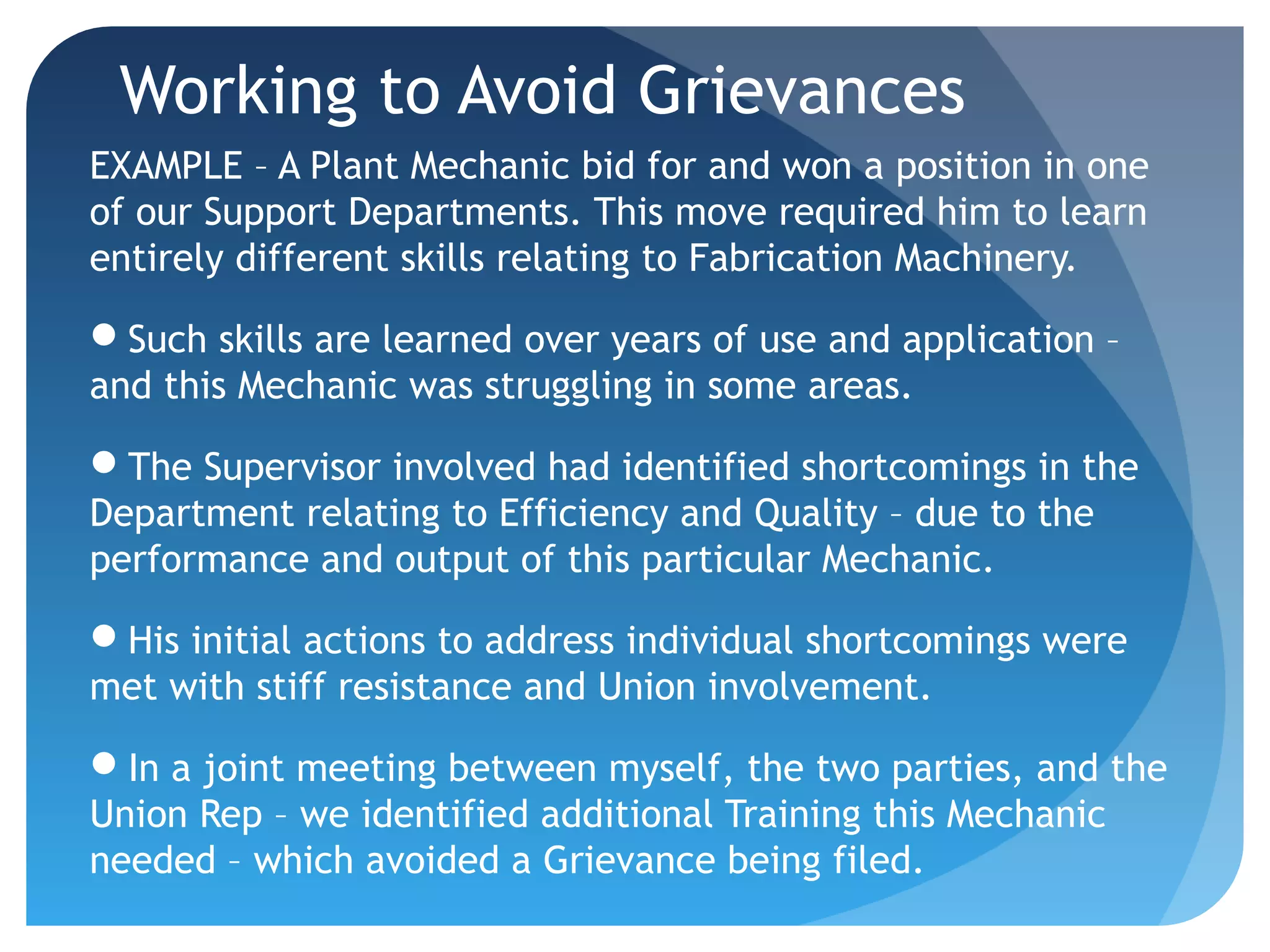 Working to Avoid Grievances

EXAMPLE – A Plant Mechanic bid for and won a position in one of our Support Departments. This move required him to learn entirely different skills relating to Fabrication Machinery.

● Such skills are learned over years of use and application – and this Mechanic was struggling in some areas.

● The Supervisor involved had identified shortcomings in the Department relating to Efficiency and Quality – due to the performance and output of this particular Mechanic.

● His initial actions to address individual shortcomings were met with stiff resistance and Union involvement.

● In a joint meeting between myself, the two parties, and the Union Rep – we identified additional Training this Mechanic needed – which avoided a Grievance being filed.